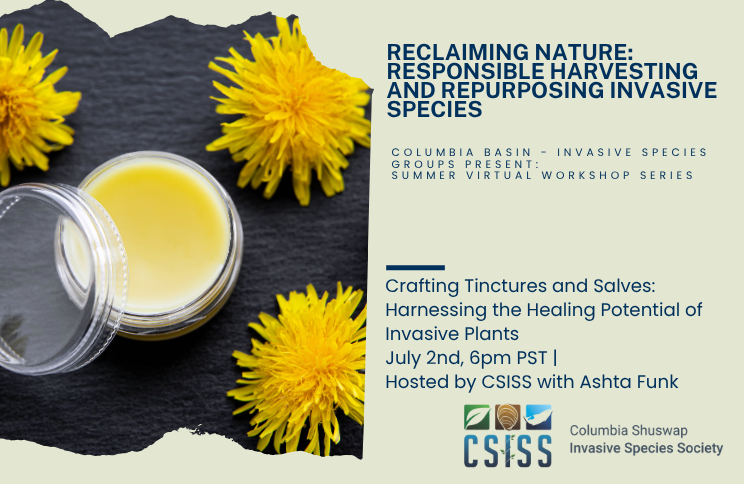 RECLAIMING NATURE: RESPONSIBLE HARVESTING AND REPURPOSING INVASIVE SPECIES

COLUMBIA BASIN - INVASIVE SPECIES GROUPS PRESENT: SUMMER VIRTUAL WORKSHOP SERIES

Crafting Tinctures and Salves: Harnessing the Healing Potential of Invasive Plants
July 2nd, 6pm PST |
Hosted by CSISS with Ashta Funk

CSISS
Columbia Shuswap
Invasive Species Society